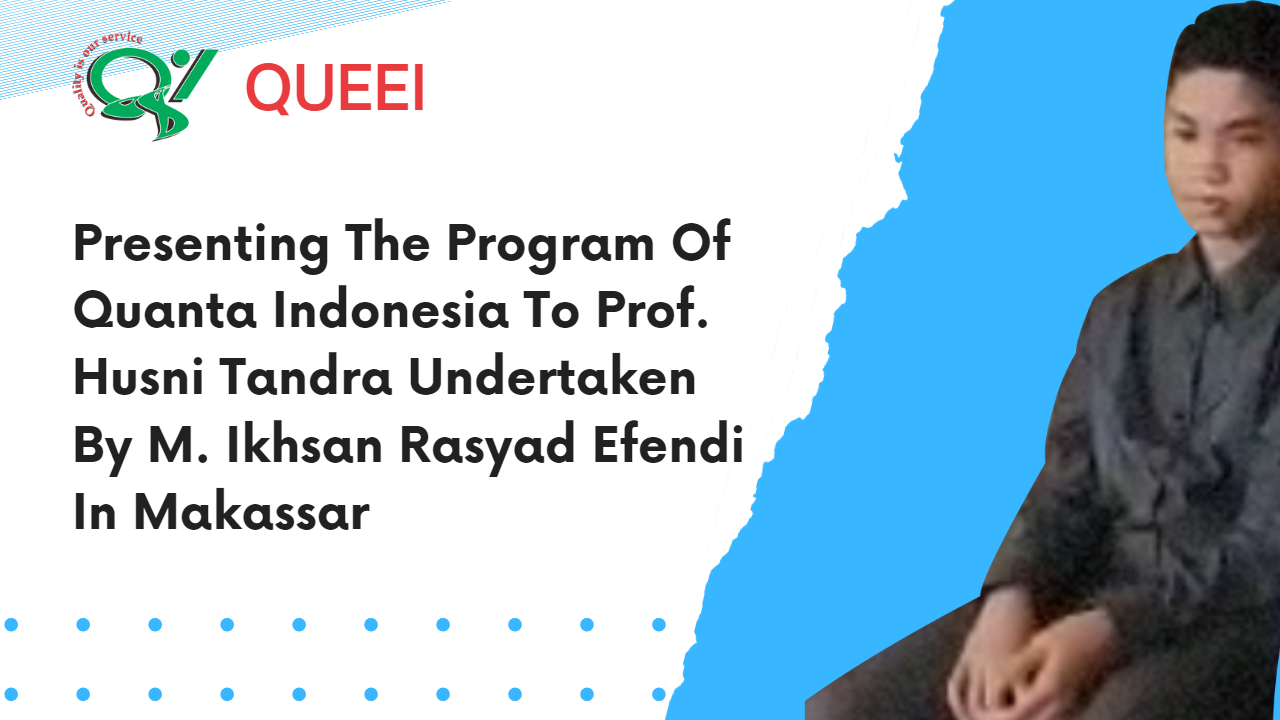 Quality is our service

QUEEI

Presenting The Program Of Quanta Indonesia To Prof. Husni Tandra Undertaken By M. Ikhsan Rasyad Efendi In Makassar